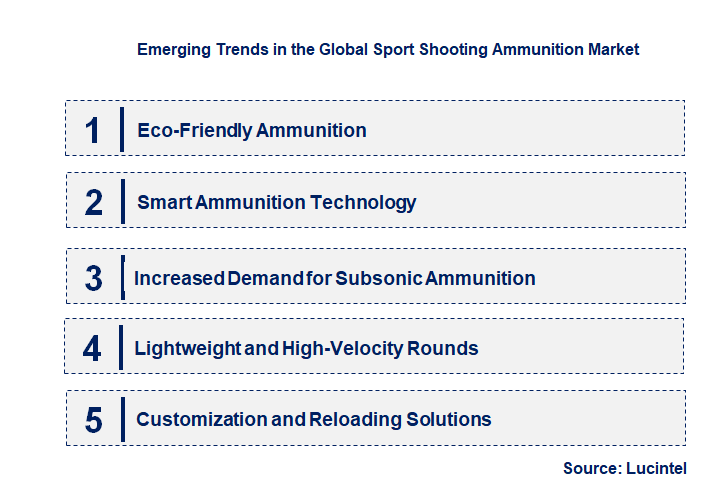 Emerging Trends in the Global Sport Shooting Ammunition Market

1 Eco-Friendly Ammunition

2 Smart Ammunition Technology

3 Increased Demand for Subsonic Ammunition

4 Lightweight and High-Velocity Rounds

5 Customization and Reloading Solutions

Source: Lucintel